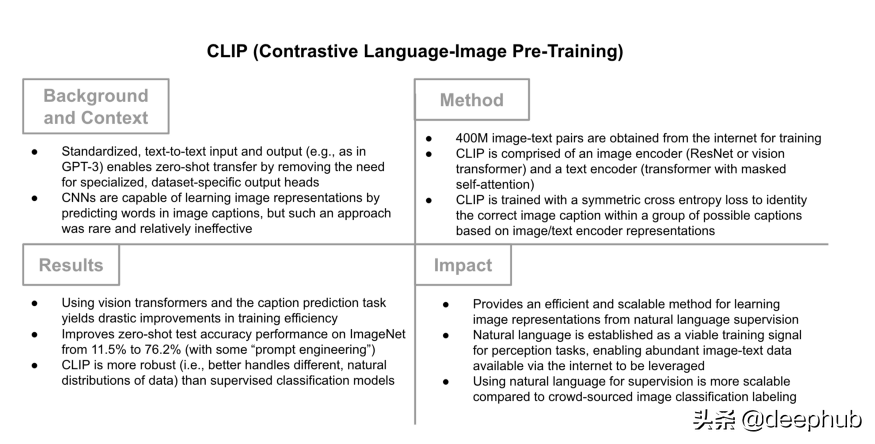 CLIP (Contrastive Language-Image Pre-Training)

Background and Context

● Standardized, text-to-text input and output (e.g., as in GPT-3) enables zero-shot transfer by removing the need for specialized, dataset-specific output heads
● CNNs are capable of learning image representations by predicting words in image captions, but such an approach was rare and relatively ineffective

Method

● 400M image-text pairs are obtained from the internet for training
● CLIP is comprised of an image encoder (ResNet or vision transformer) and a text encoder (transformer with masked self-attention)
● CLIP is trained with a symmetric cross entropy loss to identity the correct image caption within a group of possible captions based on image/text encoder representations

Results

● Using vision transformers and the caption prediction task yields drastic improvements in training efficiency
● Improves zero-shot test accuracy performance on ImageNet from 11.5% to 76.2% (with some "prompt engineering")
● CLIP is more robust (i.e., better handles different, natural distributions of data) than supervised classification models

Impact

● Provides an efficient and scalable method for learning image representations from natural language supervision
● Natural language is established as a viable training signal for perception tasks, enabling abundant image-text data available via the internet to be leveraged
● Using natural language for supervision is more scalable compared to crowd-sourced image classification labeling

头条 @deephub